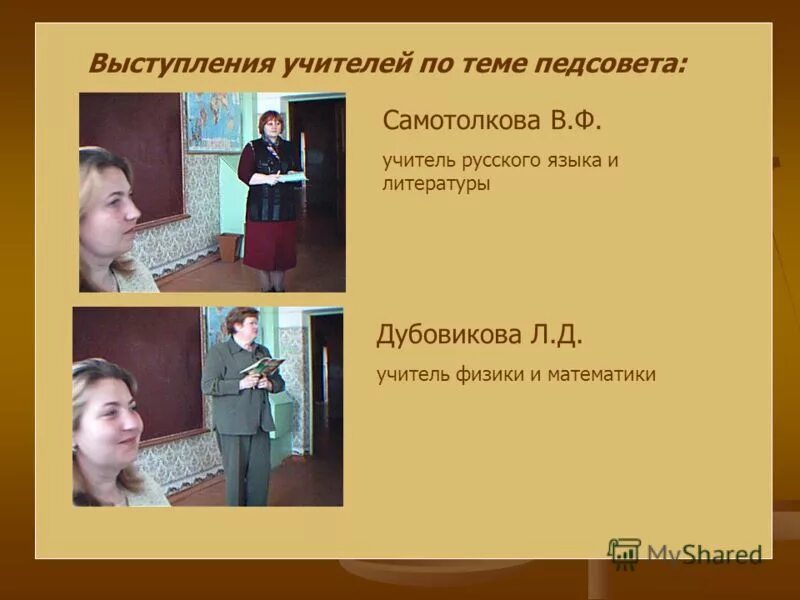 Выступления учителей по теме педсовета:

Самотолкова В.Ф.

учитель русского языка и литературы

Дубовикова Л.Д.

учитель физики и математики

MyShared